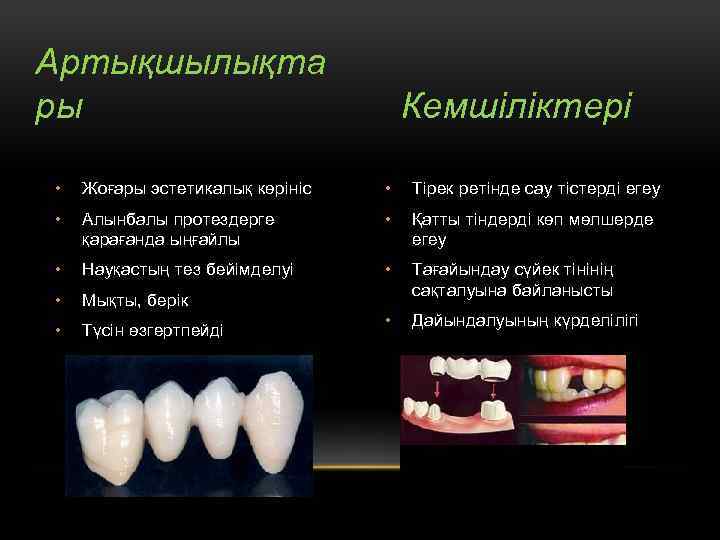 Артықшылықтары

• Жоғары эстетикалық көрініс
• Алынбалы протездерге қарағанда ыңғайлы
• Науқастың тез бейімделуі
• Мықты, берік
• Түсін өзгертпейді

Кемшіліктері

• Тірек ретінде сау тістерді егеу
• Қатты тіндерді көп мөлшерде егеу
• Тағайындау сүйек тінінің сақталуына байланысты
• Дайындалуының күрделілігі